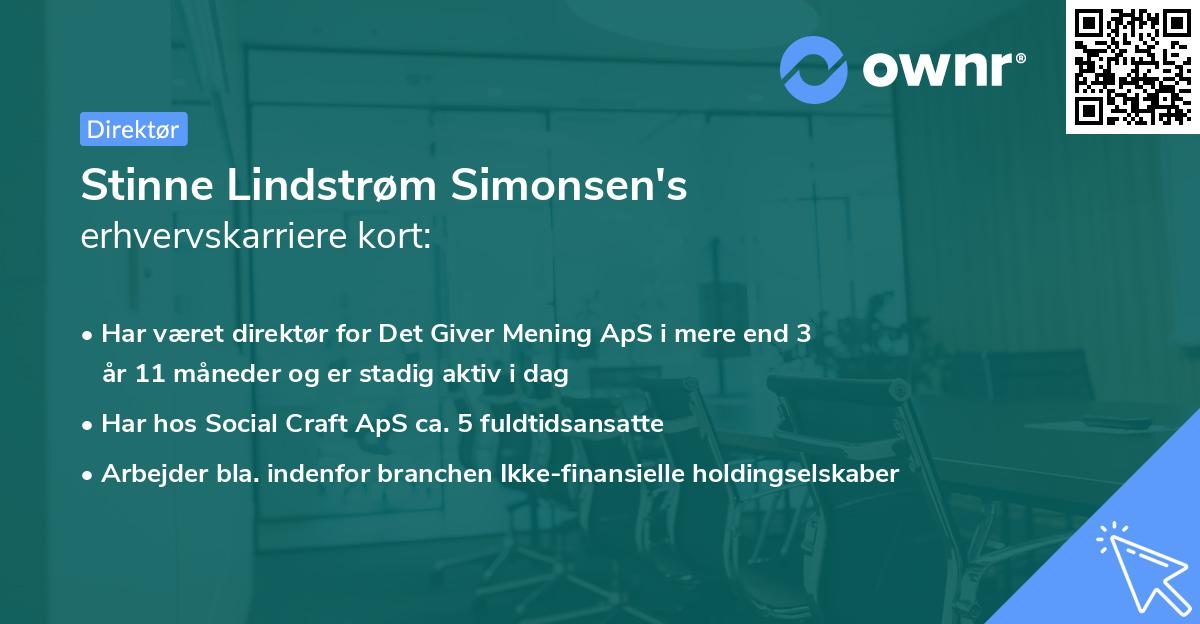 ownr®

Direktør

Stinne Lindstrøm Simonsen's
erhvervskarriere kort:

• Har været direktør for Det Giver Mening ApS i mere end 3 år 11 måneder og er stadig aktiv i dag

• Har hos Social Craft ApS ca. 5 fuldtidsansatte

• Arbejder bla. indenfor branchen Ikke-finansielle holdingselskaber